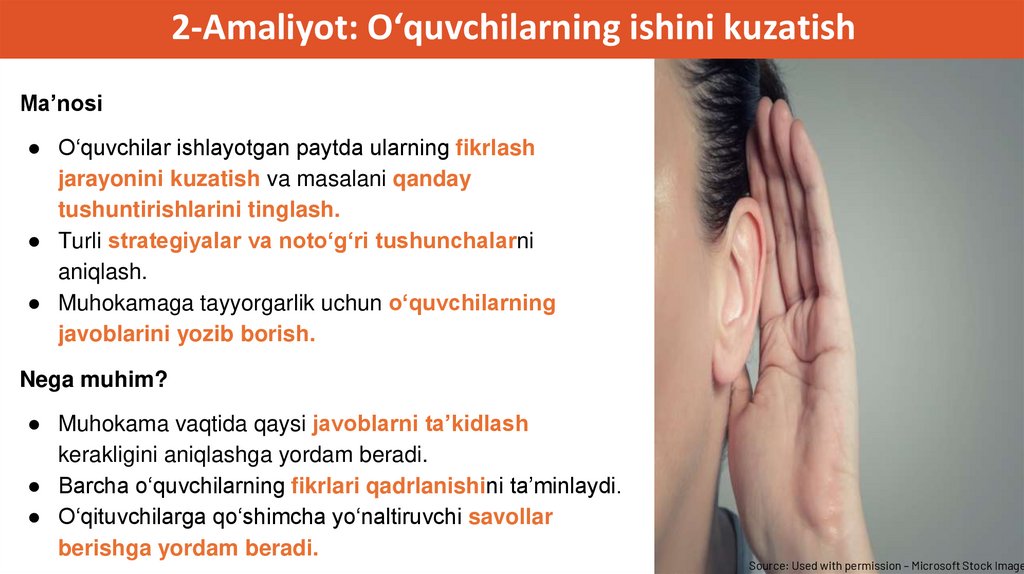 2-Amaliyot: O‘quvchilarning ishini kuzatish

Ma’nosi

● O‘quvchilar ishlayotgan paytda ularning fikrlash jarayonini kuzatish va masalani qanday tushuntirishlarini tinglash.
● Turli strategiyalar va noto‘g‘ri tushunchalarni aniqlash.
● Muhokamaga tayyorgarlik uchun o‘quvchilarning javoblarini yozib borish.

Nega muhim?

● Muhokama vaqtida qaysi javoblarni ta’kidlash kerakligini aniqlashga yordam beradi.
● Barcha o‘quvchilarning fikrlari qadrlanishini ta’minlaydi.
● O‘qituvchilarga qo‘shimcha yo‘naltiruvchi savollar berishga yordam beradi.

Source: Used with permission – Microsoft Stock Image